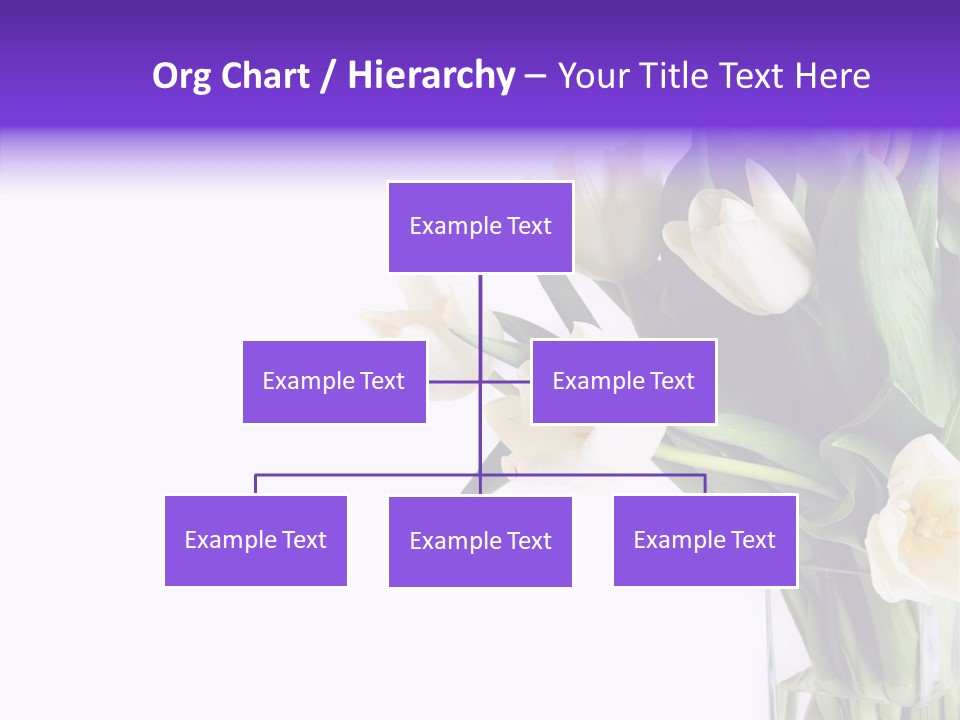 Org Chart / Hierarchy – Your Title Text Here

Example Text

Example Text

Example Text

Example Text

Example Text

Example Text